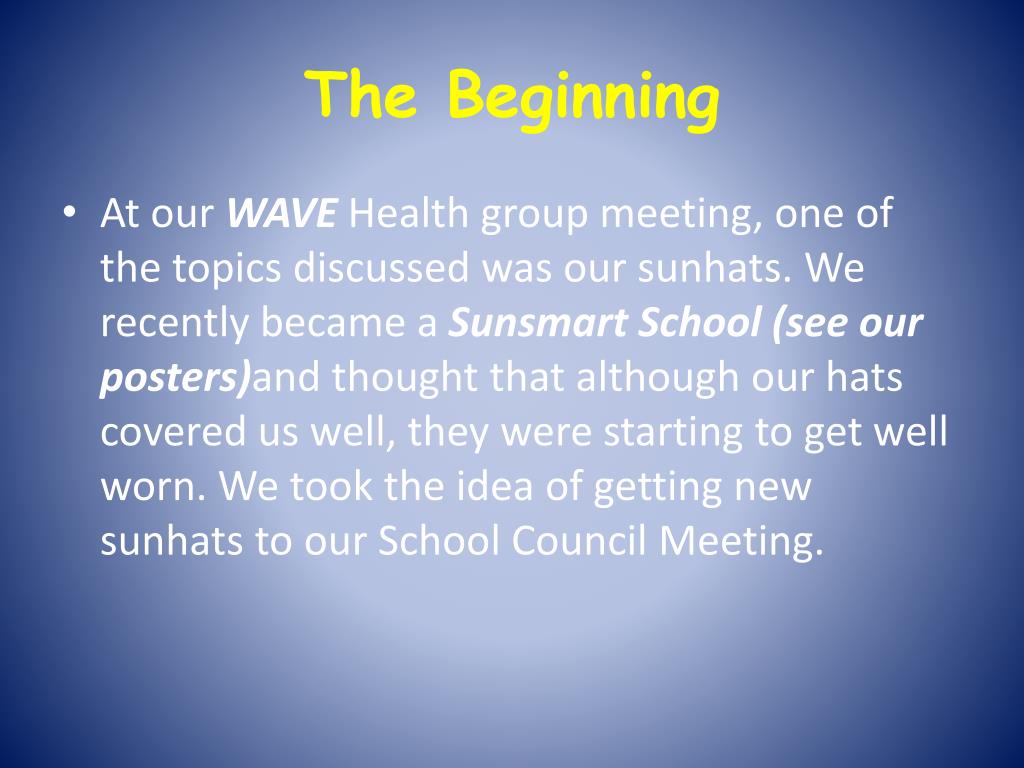 The Beginning

• At our WAVE Health group meeting, one of the topics discussed was our sunhats. We recently became a Sunsmart School (see our posters)and thought that although our hats covered us well, they were starting to get well worn. We took the idea of getting new sunhats to our School Council Meeting.